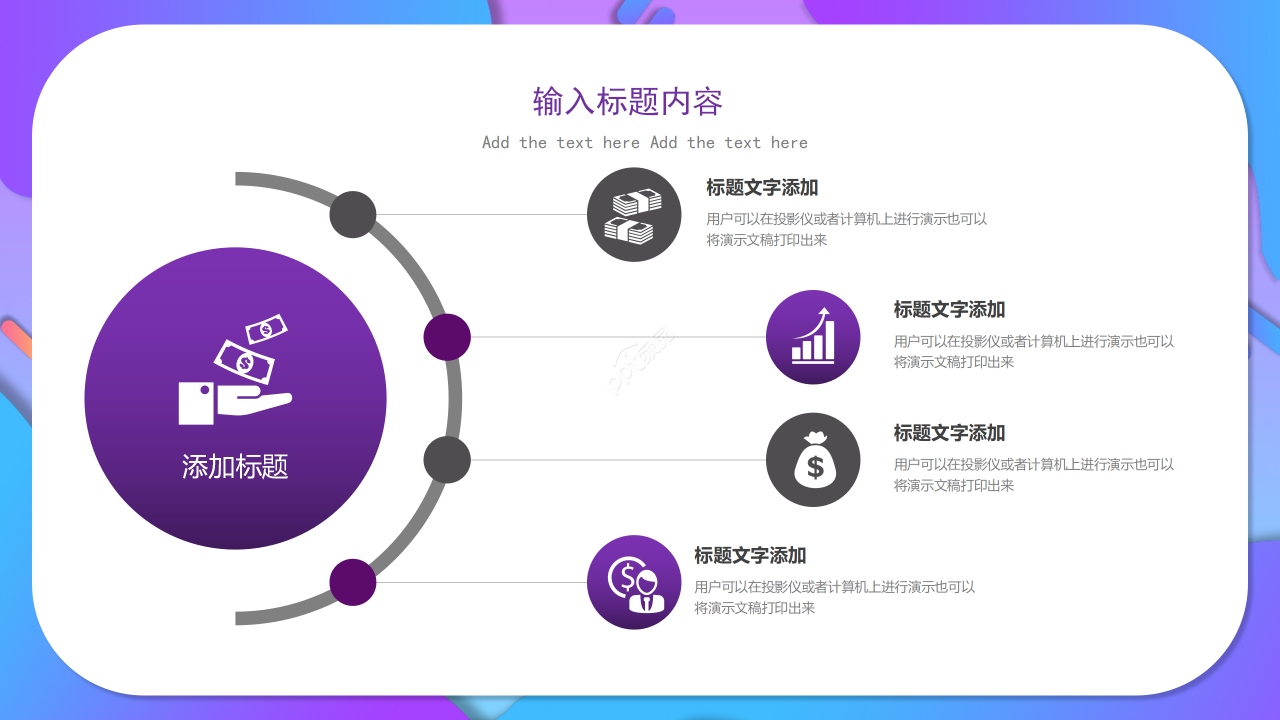 输入标题内容

Add the text here Add the text here

添加标题

标题文字添加

用户可以在投影仪或者计算机上进行演示也可以将演示文稿打印出来

标题文字添加

用户可以在投影仪或者计算机上进行演示也可以将演示文稿打印出来

标题文字添加

用户可以在投影仪或者计算机上进行演示也可以将演示文稿打印出来

标题文字添加

用户可以在投影仪或者计算机上进行演示也可以将演示文稿打印出来